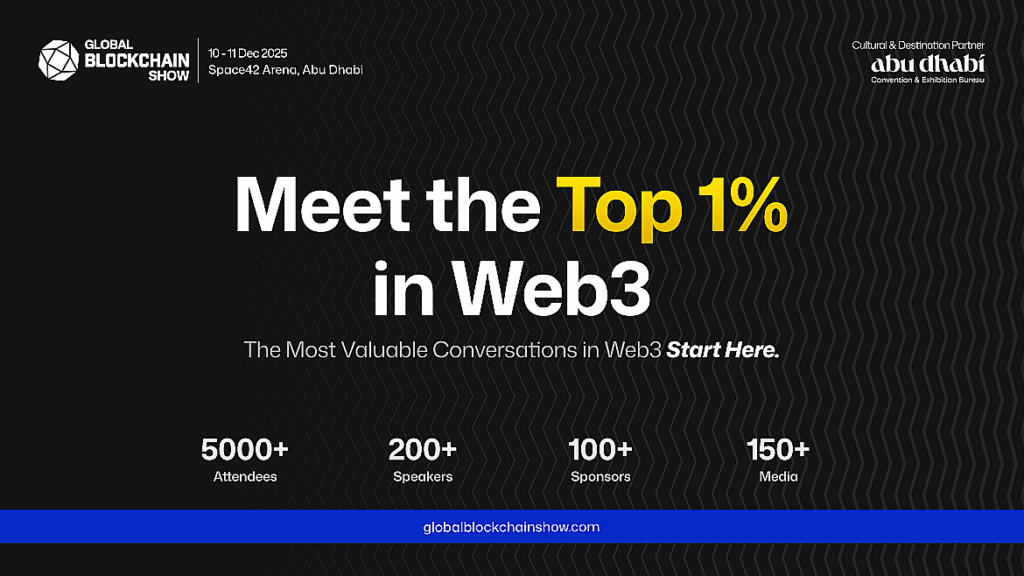 GLOBAL BLOCKCHAIN SHOW

10 - 11 Dec 2025
Space42 Arena, Abu Dhabi

Cultural & Destination Partner
abu dhabi
Convention & Exhibition Bureau

Meet the Top 1% in Web3

The Most Valuable Conversations in Web3 Start Here.

5000+
Attendees

200+
Speakers

100+
Sponsors

150+
Media

globalblockchainshow.com